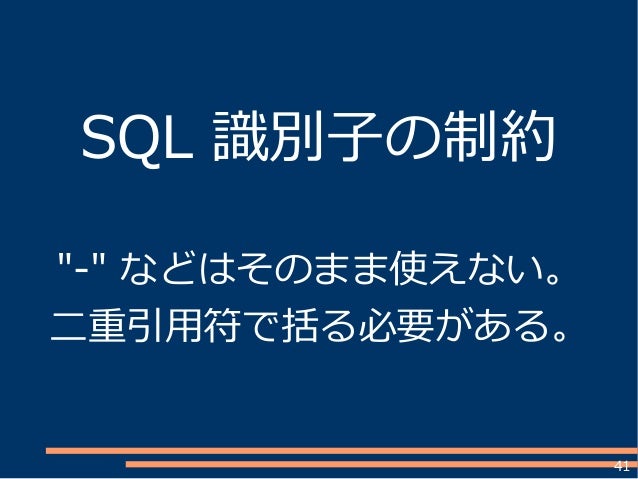 SQL 識別子の制約

"-" などはそのまま使えない。
二重引用符で括る必要がある。

41